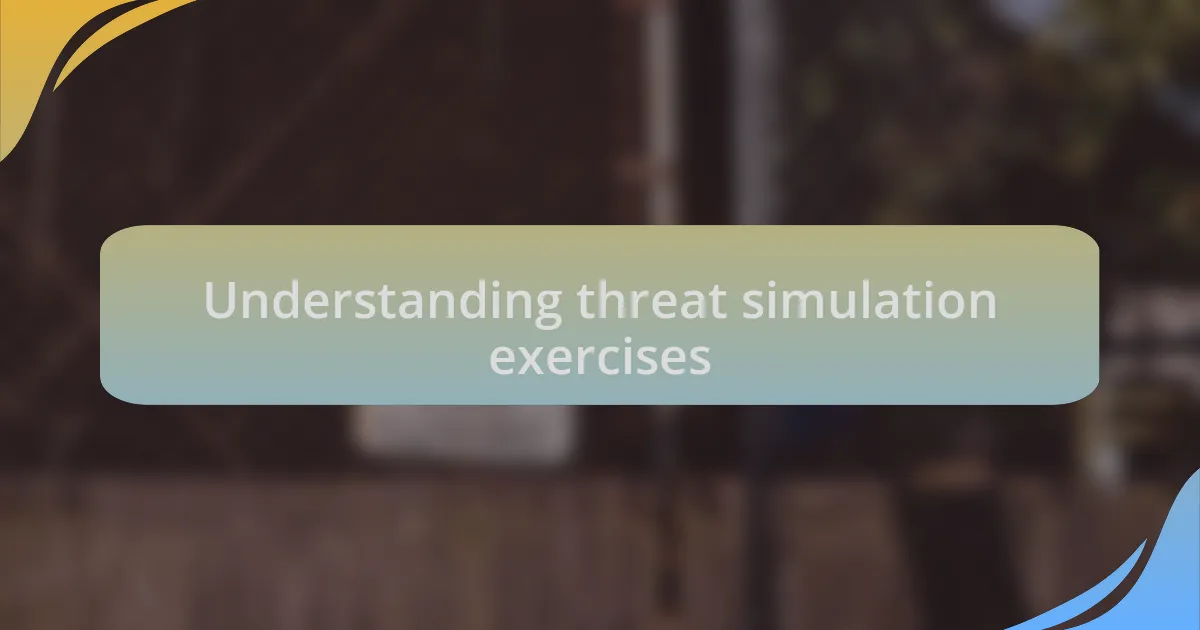 Understanding threat simulation exercises